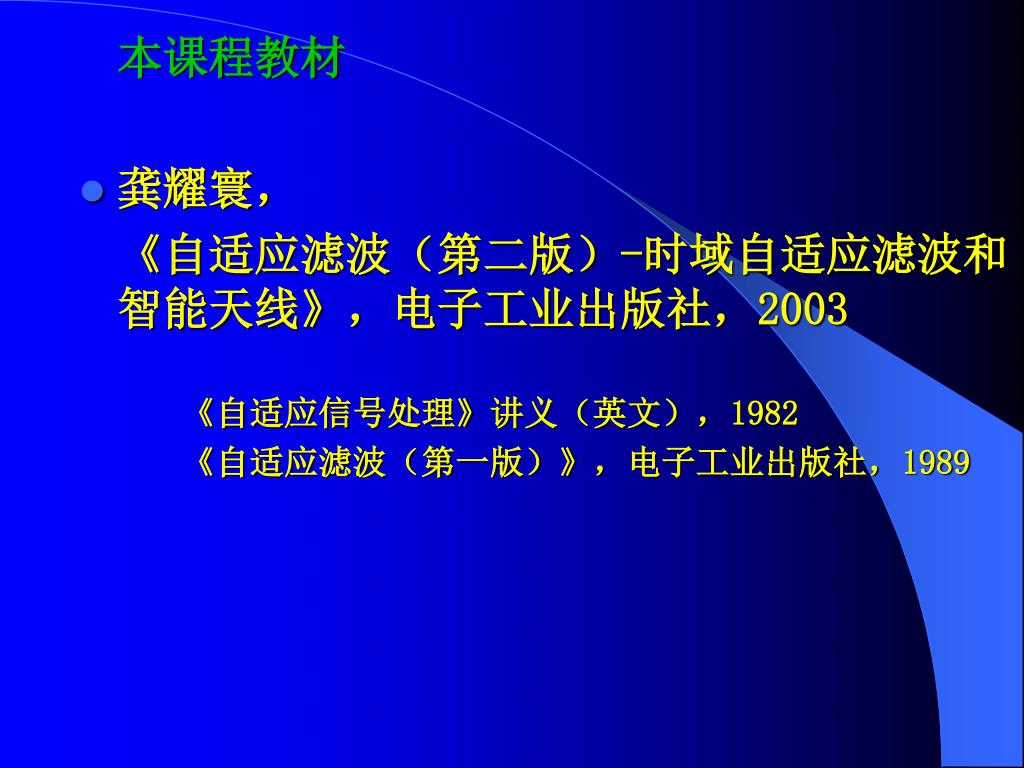 本课程教材

龚耀寰，

《自适应滤波（第二版）-时域自适应滤波和智能天线》，电子工业出版社，2003

《自适应信号处理》讲义（英文），1982
《自适应滤波（第一版）》，电子工业出版社，1989